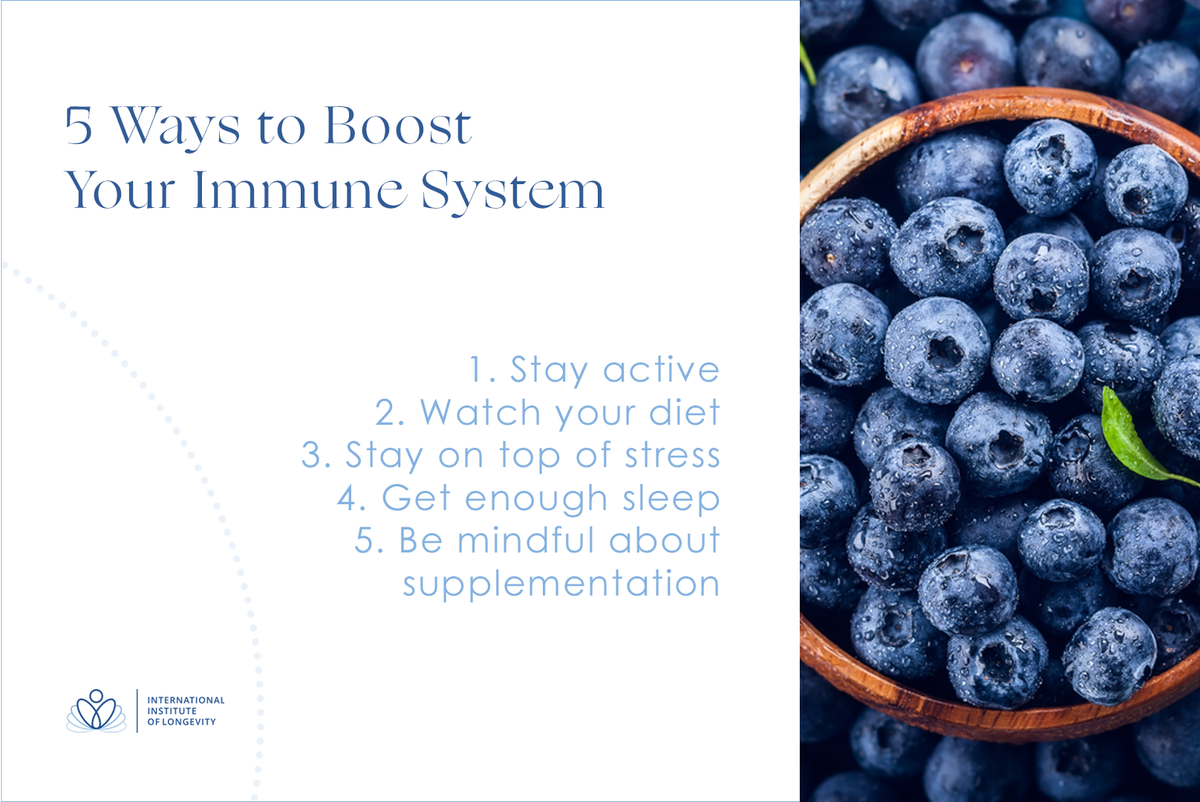 5 Ways to Boost Your Immune System

1. Stay active
2. Watch your diet
3. Stay on top of stress
4. Get enough sleep
5. Be mindful about supplementation

INTERNATIONAL INSTITUTE OF LONGEVITY